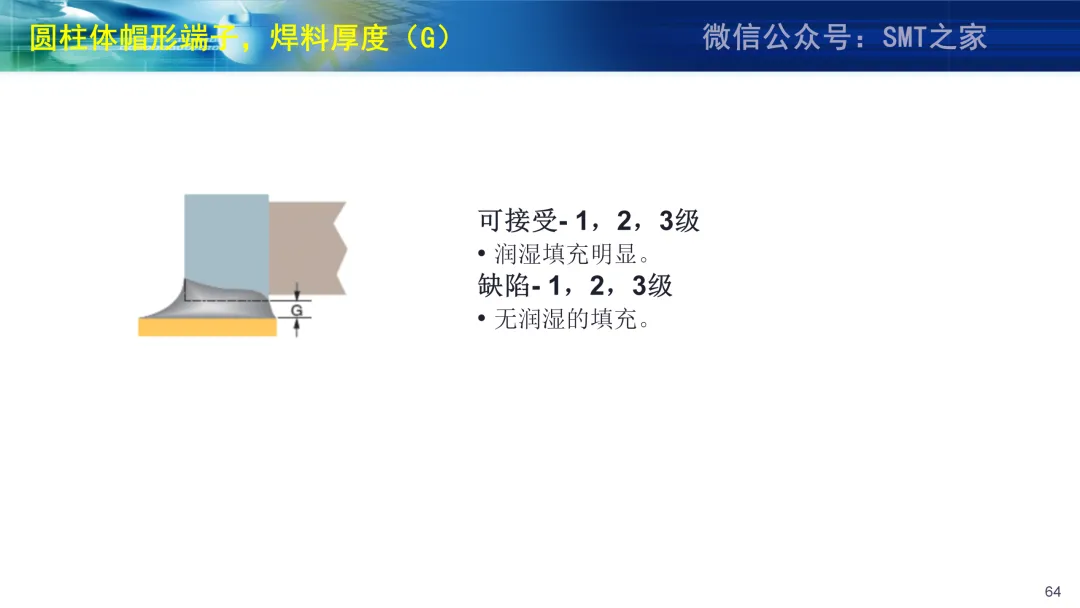 圆柱体帽形端子，焊料厚度（G）

微信公众号：SMT之家

G

可接受- 1，2，3级

• 润湿填充明显。

缺陷- 1，2，3级

• 无润湿的填充。

64